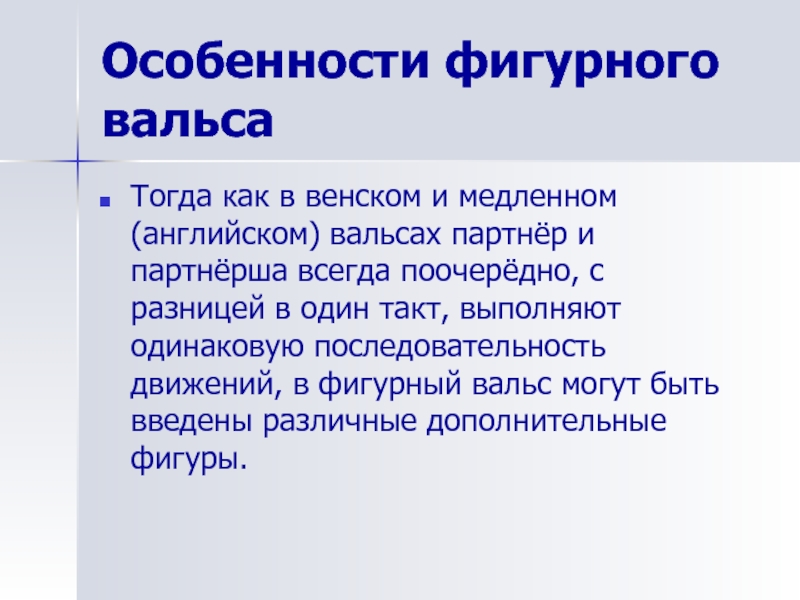 Особенности фигурного вальса

Тогда как в венском и медленном (английском) вальсах партнёр и партнёрша всегда поочерёдно, с разницей в один такт, выполняют одинаковую последовательность движений, в фигурный вальс могут быть введены различные дополнительные фигуры.